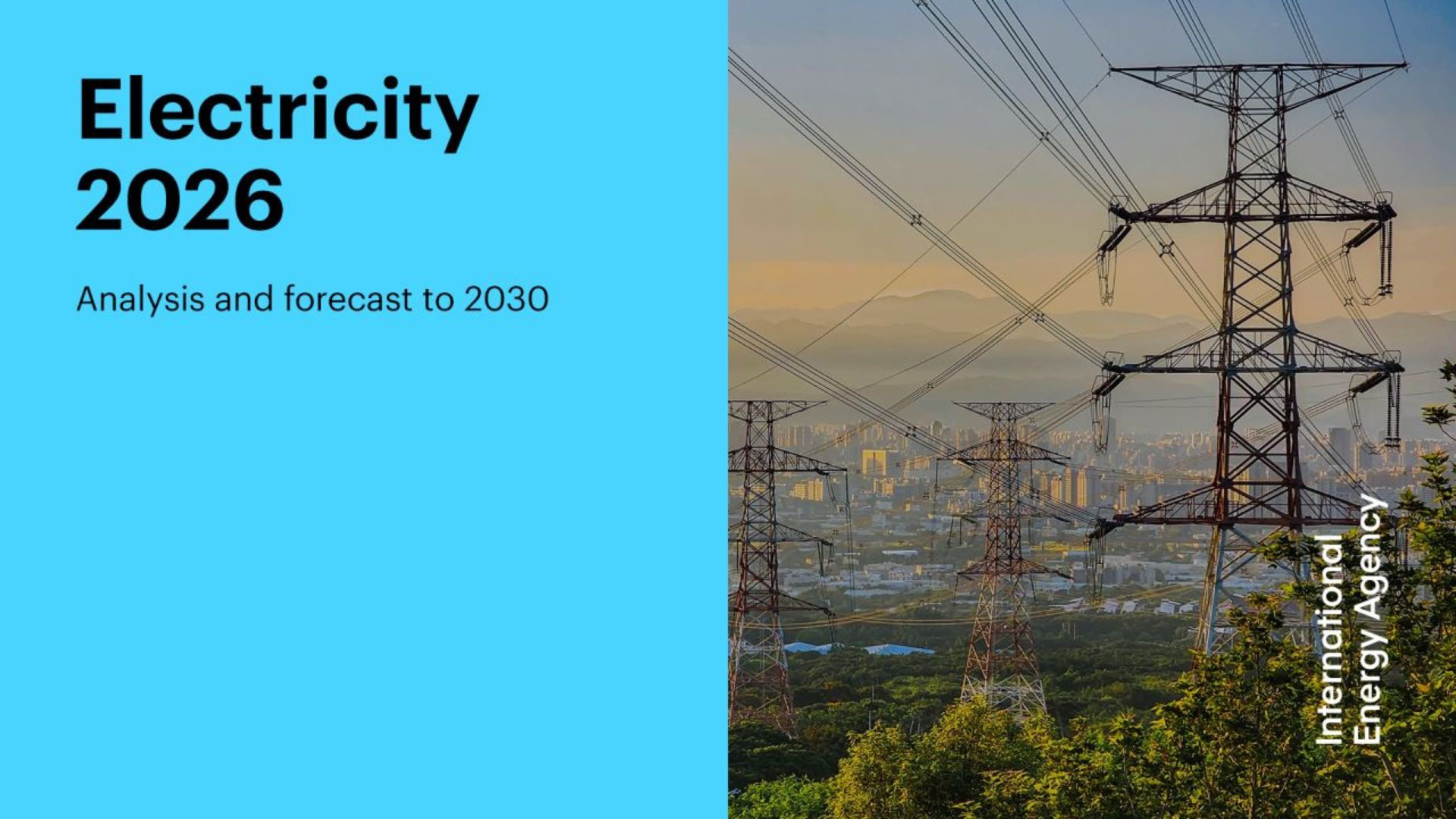 Electricity
2026

Analysis and forecast to 2030

International
Energy Agency